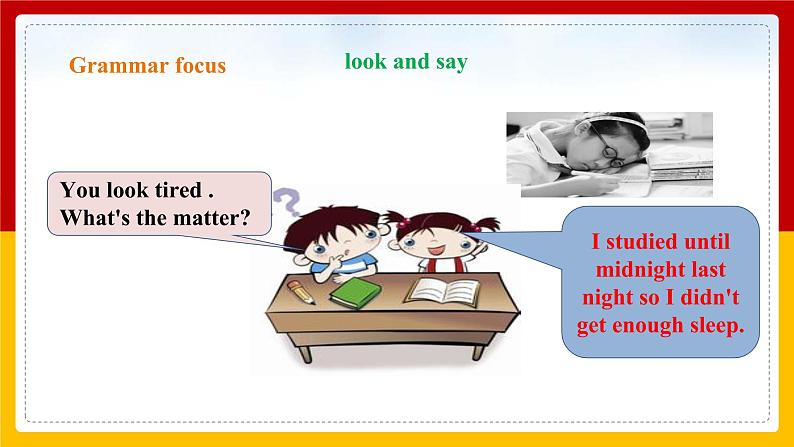 Grammar focus

look and say

You look tired . What's the matter?

I studied until midnight last night so I didn't get enough sleep.